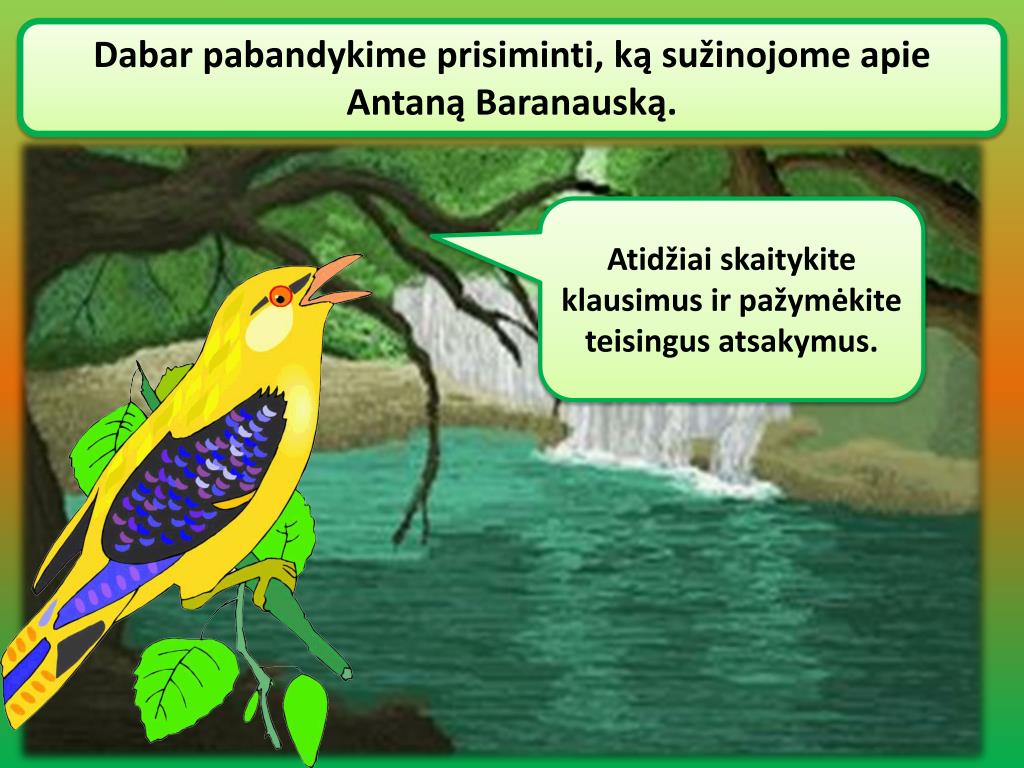 Dabar pabandykime prisiminti, ką sužinojome apie Antaną Baranauską.

Atidžiai skaitykite klausimus ir pažymėkite teisingus atsakymus.